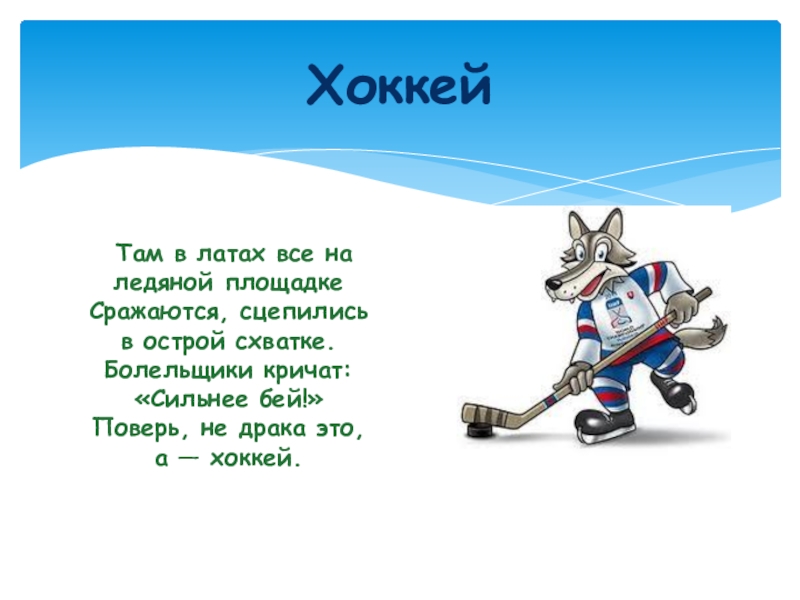 Хоккей

Там в латах все на ледяной площадке
Сражаются, сцепились в острой схватке.
Болельщики кричат: «Сильнее бей!»
Поверь, не драка это, а — хоккей.